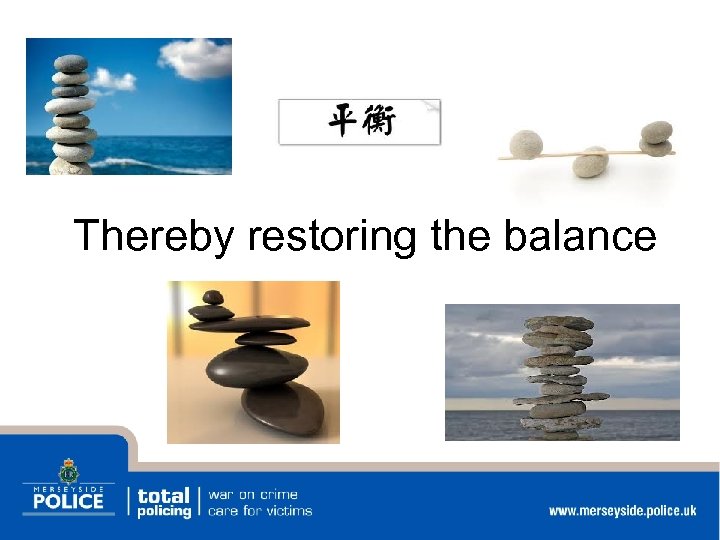 平衡

Thereby restoring the balance

MERSEYSIDE
POLICE

total
policing

war on crime
care for victims

www.merseyside.police.uk